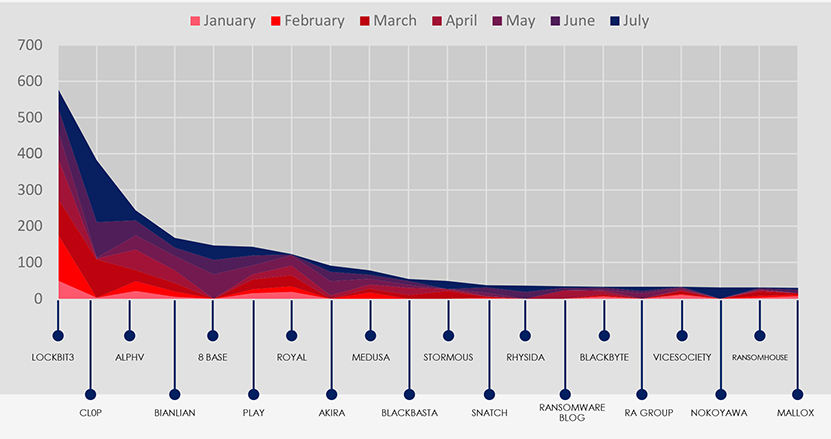 January February March April May June July

700
600
500
400
300
200
100
0

LOCKBIT3
CL0P
ALPHV
BIANLIAN
8 BASE
PLAY
ROYAL
AKIRA
MEDUSA
BLACKBASTA
STORMOUS
SNATCH
RHYSIDA
RANSOMWARE BLOG
BLACKBYTE
RA GROUP
VICESOCIETY
NOKOYAWA
RANSOMHOUSE
MALLOX